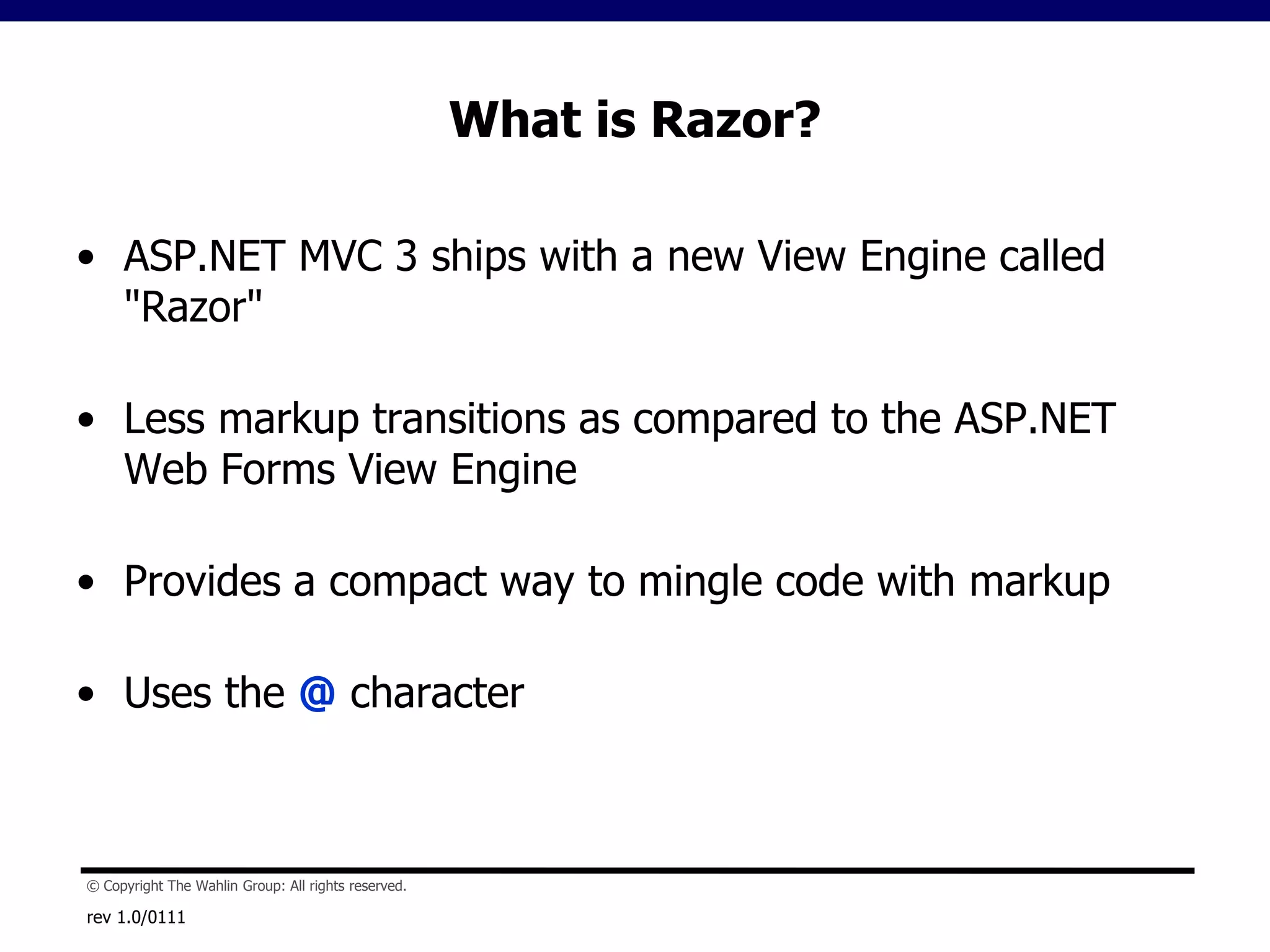 What is Razor?

• ASP.NET MVC 3 ships with a new View Engine called "Razor"

• Less markup transitions as compared to the ASP.NET Web Forms View Engine

• Provides a compact way to mingle code with markup

• Uses the @ character

© Copyright The Wahlin Group: All rights reserved.

rev 1.0/0111